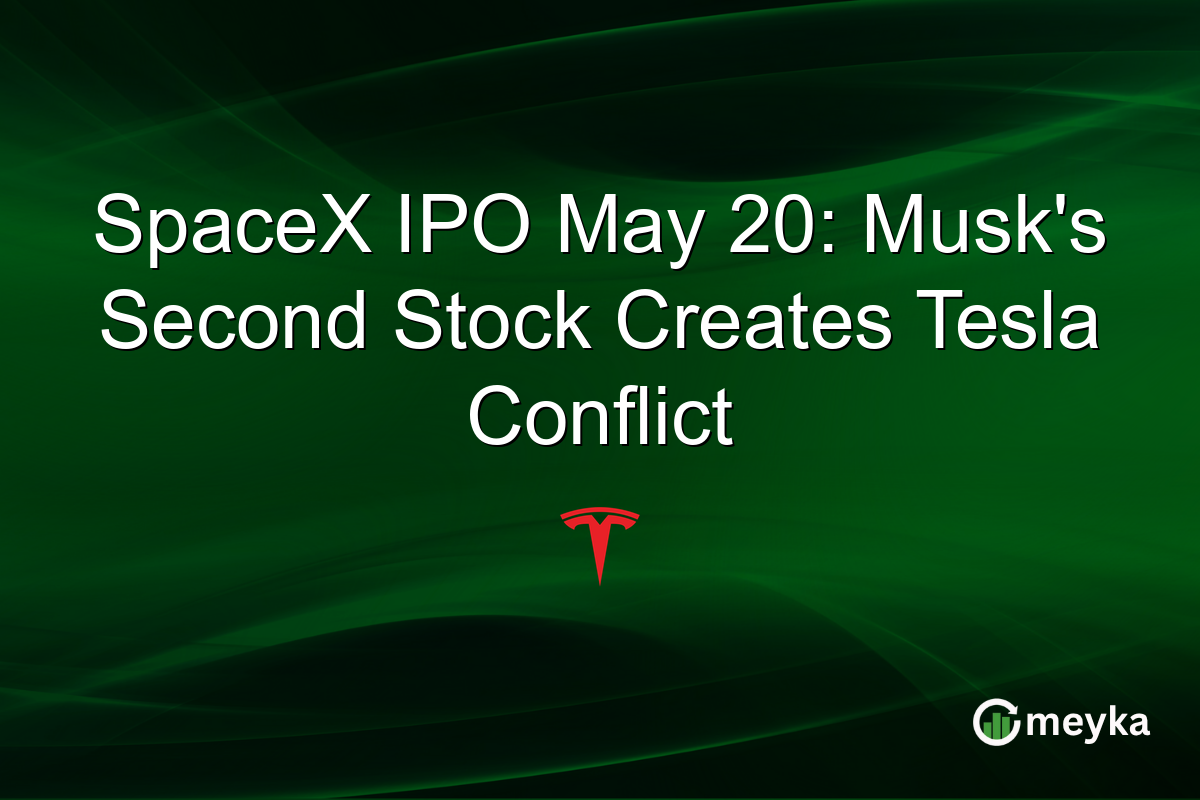 SpaceX IPO May 20: Musk's Second Stock Creates Tesla Conflict

meyka